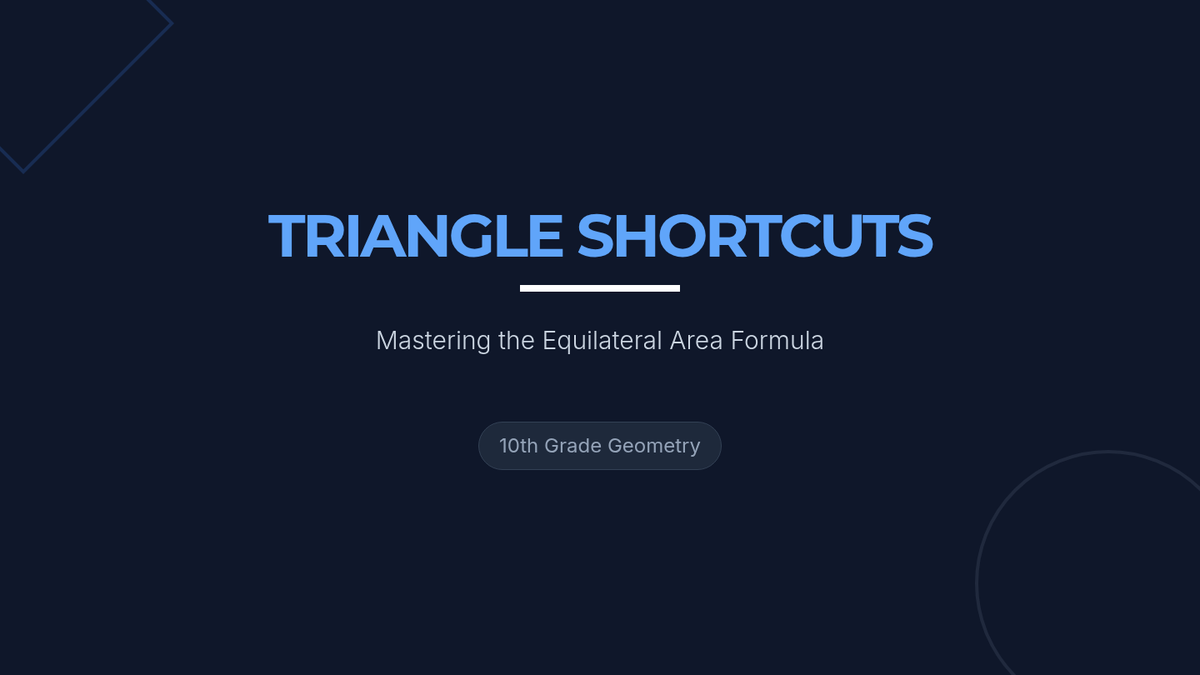 TRIANGLE SHORTCUTS

Mastering the Equilateral Area Formula

10th Grade Geometry